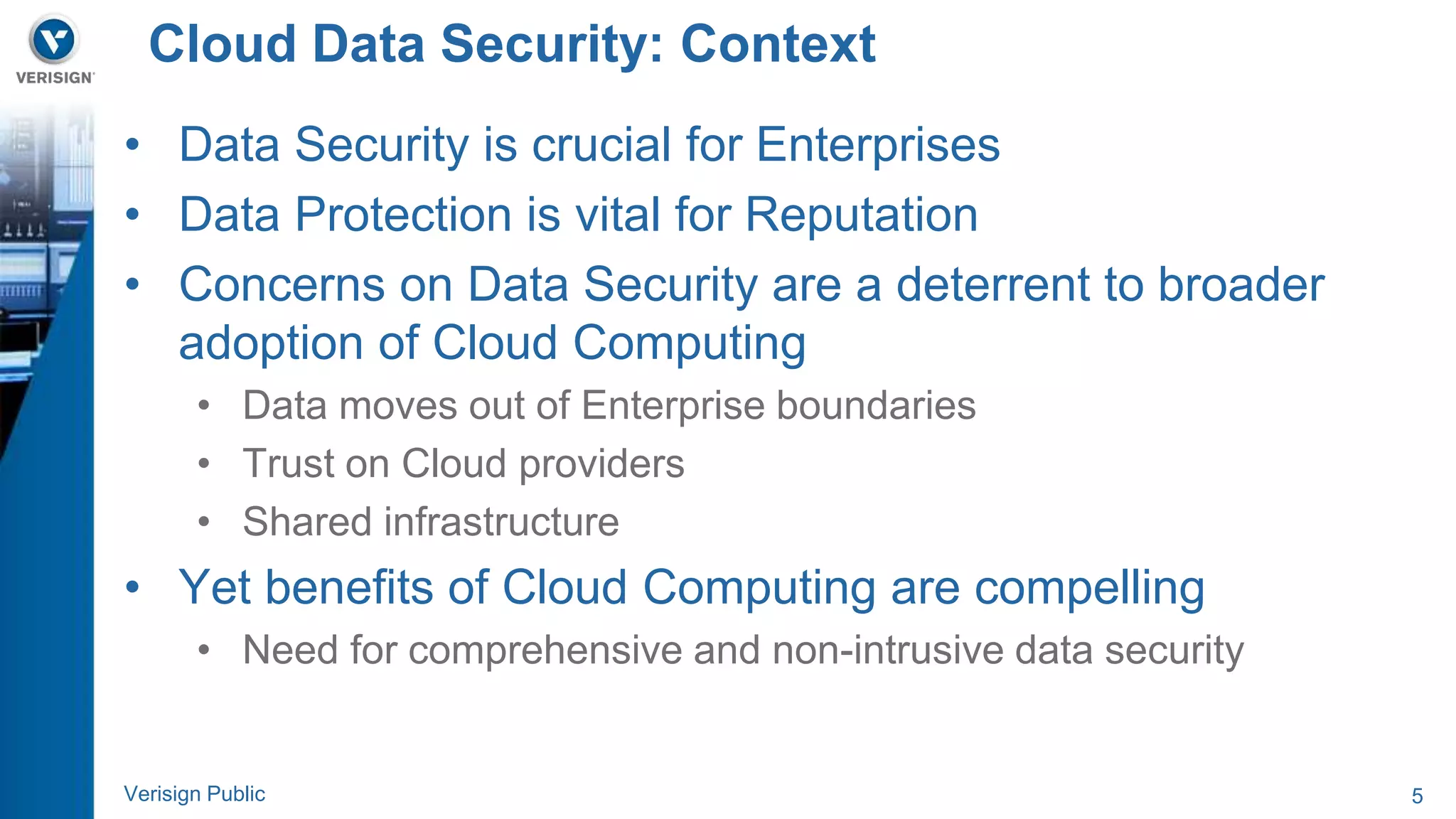 VERISIGN

Cloud Data Security: Context

• Data Security is crucial for Enterprises
• Data Protection is vital for Reputation
• Concerns on Data Security are a deterrent to broader adoption of Cloud Computing
  • Data moves out of Enterprise boundaries
  • Trust on Cloud providers
  • Shared infrastructure
• Yet benefits of Cloud Computing are compelling
  • Need for comprehensive and non-intrusive data security

Verisign Public

5